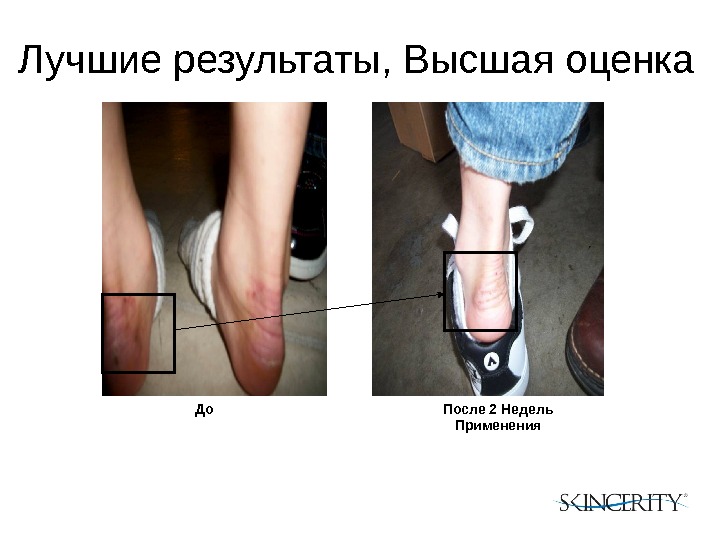 Лучшие результаты, Высшая оценка

До

После 2 Недель Применения

SKINCERITY